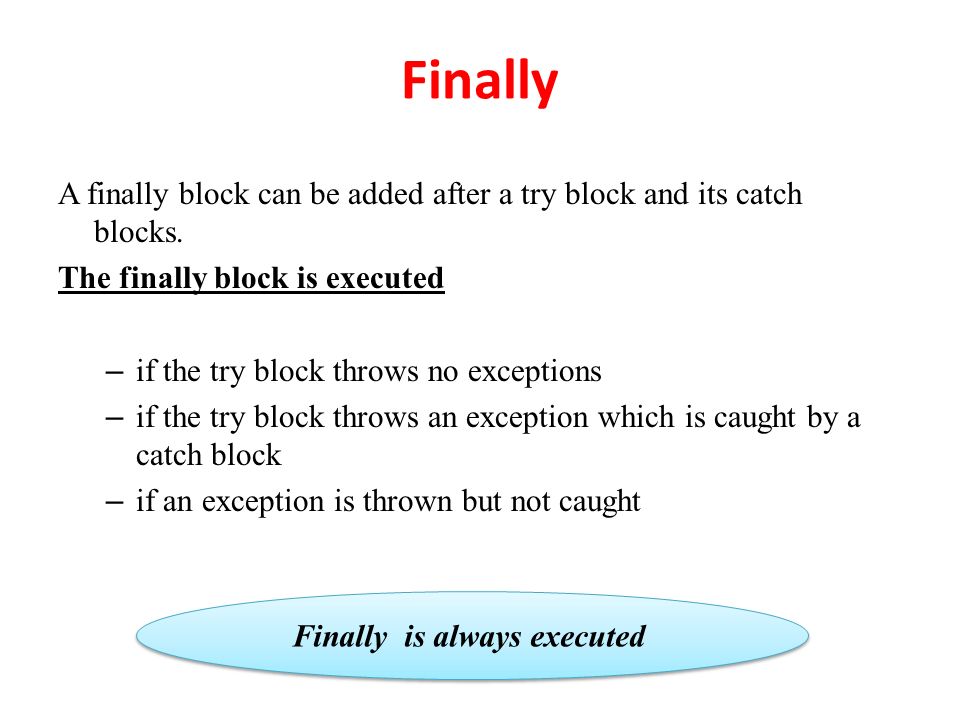 Finally

A finally block can be added after a try block and its catch blocks.

The finally block is executed

– if the try block throws no exceptions
– if the try block throws an exception which is caught by a catch block
– if an exception is thrown but not caught

Finally is always executed